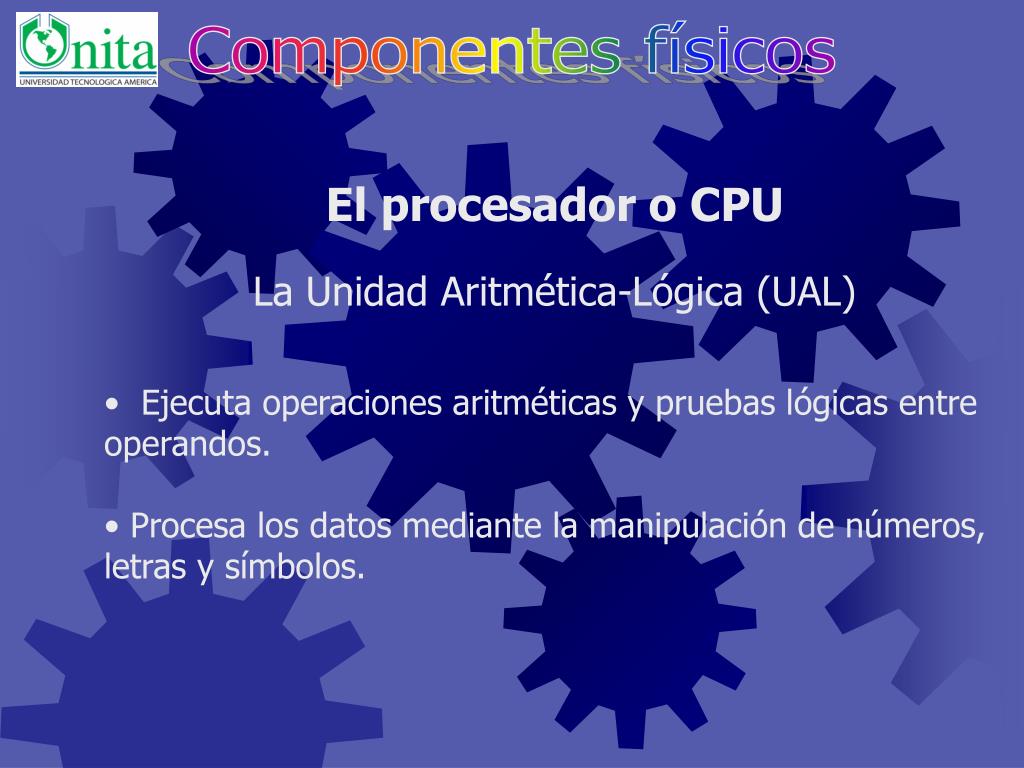 Unita
UNIVERSIDAD TECNOLOGICA AMERICA

Componentes físicos

El procesador o CPU

La Unidad Aritmética-Lógica (UAL)

• Ejecuta operaciones aritméticas y pruebas lógicas entre operandos.

• Procesa los datos mediante la manipulación de números, letras y símbolos.